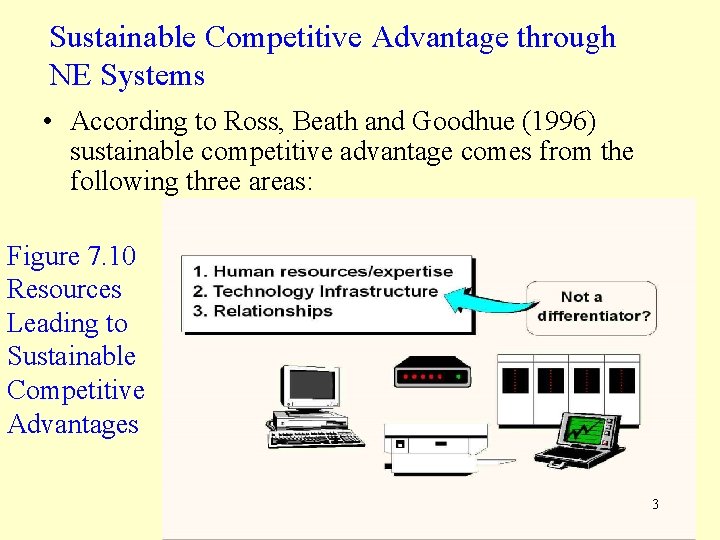 Sustainable Competitive Advantage through NE Systems

• According to Ross, Beath and Goodhue (1996) sustainable competitive advantage comes from the following three areas:

Figure 7.10 Resources Leading to Sustainable Competitive Advantages

1. Human resources/expertise
2. Technology Infrastructure
3. Relationships

Not a differentiator?

3